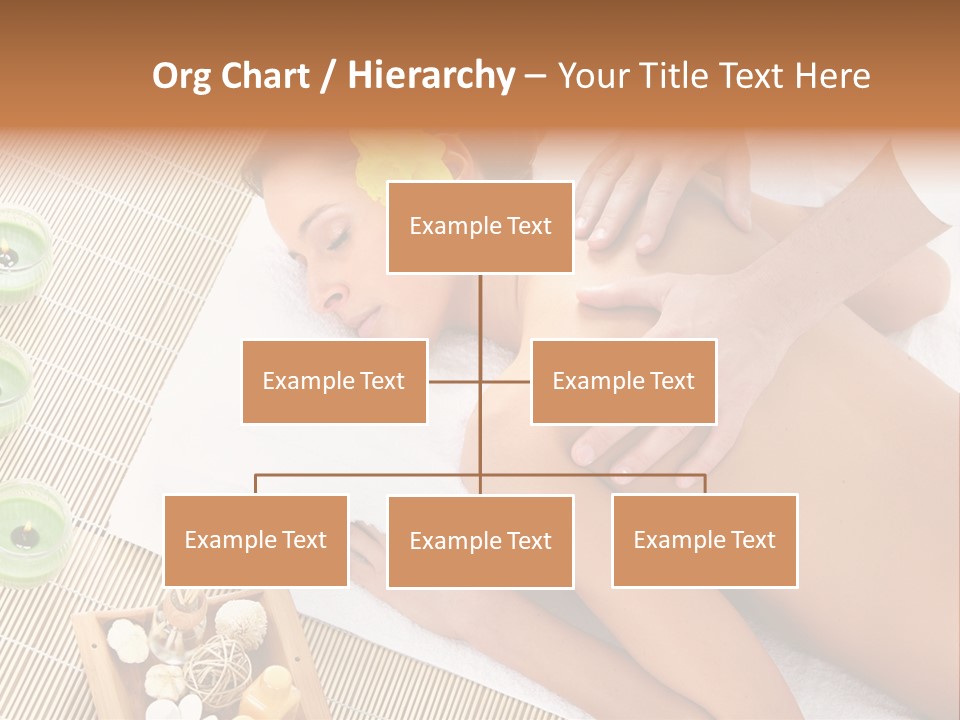 Org Chart / Hierarchy – Your Title Text Here

Example Text

Example Text

Example Text

Example Text

Example Text

Example Text